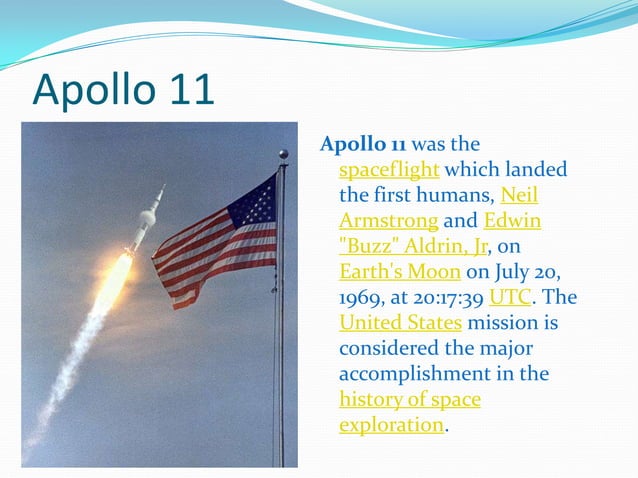 Apollo 11

Apollo 11 was the spaceflight which landed the first humans, Neil Armstrong and Edwin "Buzz" Aldrin, Jr, on Earth's Moon on July 20, 1969, at 20:17:39 UTC. The United States mission is considered the major accomplishment in the history of space exploration.